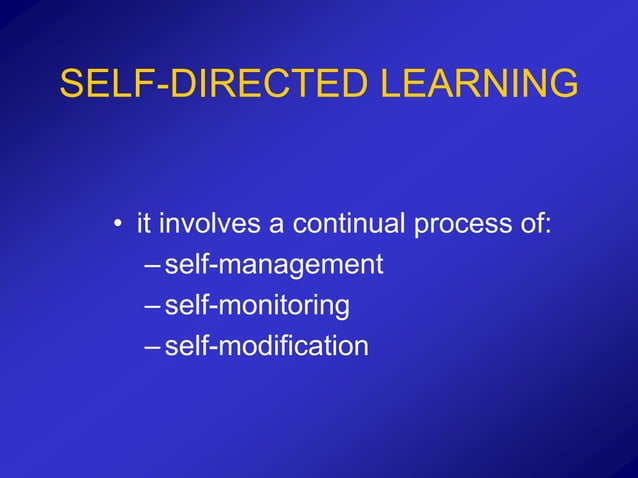 SELF-DIRECTED LEARNING

• it involves a continual process of:
– self-management
– self-monitoring
– self-modification